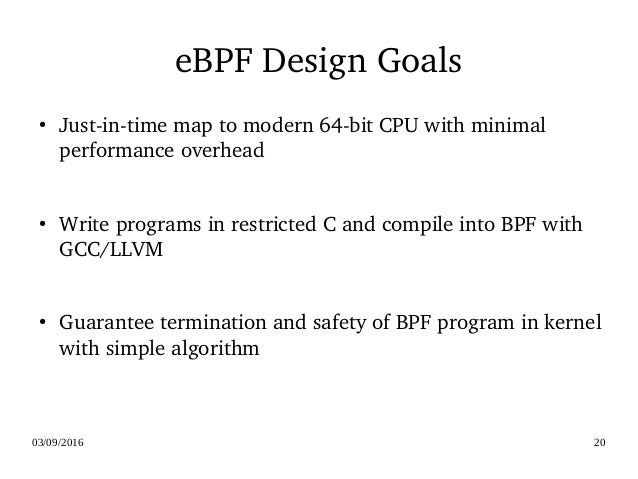 eBPF Design Goals

• Just-in-time map to modern 64-bit CPU with minimal performance overhead

• Write programs in restricted C and compile into BPF with GCC/LLVM

• Guarantee termination and safety of BPF program in kernel with simple algorithm

03/09/2016

20